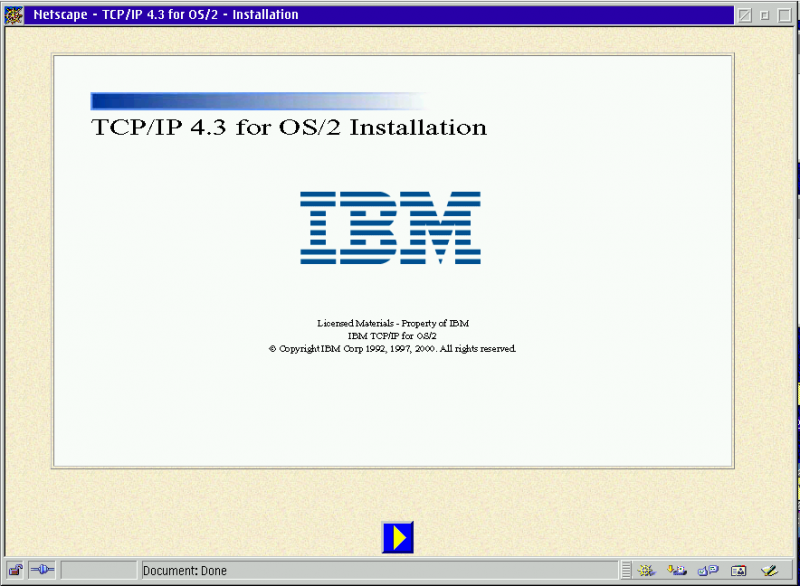 Netscape - TCP/IP 4.3 for OS/2 - Installation

TCP/IP 4.3 for OS/2 Installation

IBM

Licensed Materials - Property of IBM
IBM TCP/IP for OS/2
© Copyright IBM Corp 1992, 1997, 2000. All rights reserved.

Document: Done